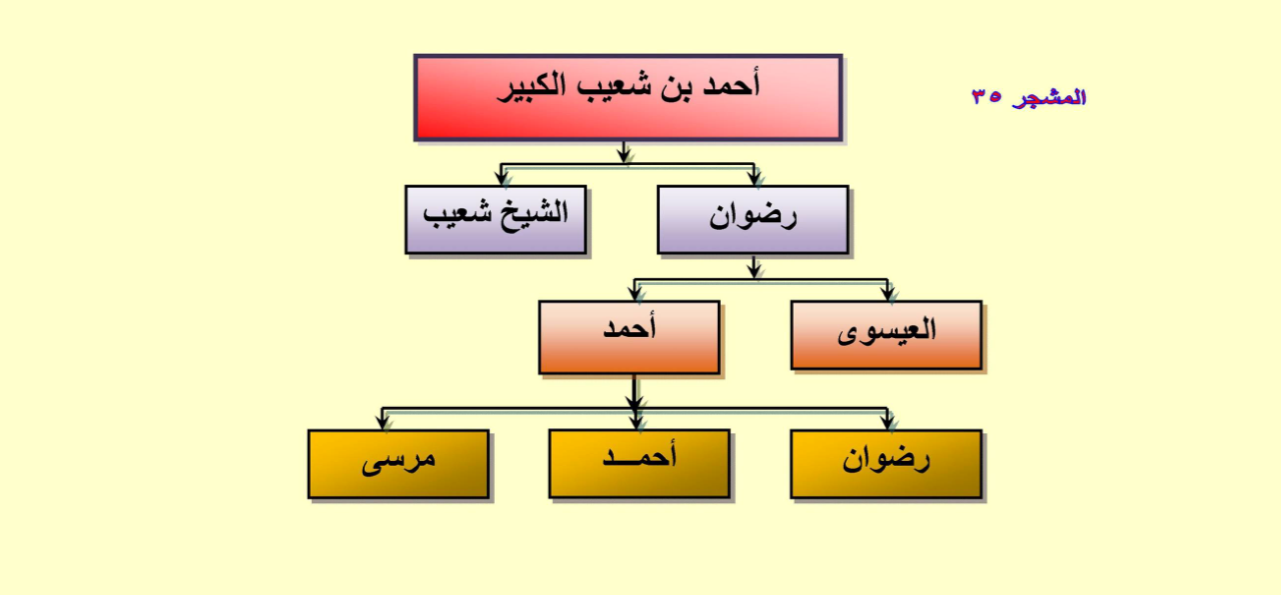 المشجر ٣٥

أحمد بن شعيب الكبير

رضوان

الشيخ شعيب

العيسوى

أحمد

رضوان

أحمـــد

مرسى